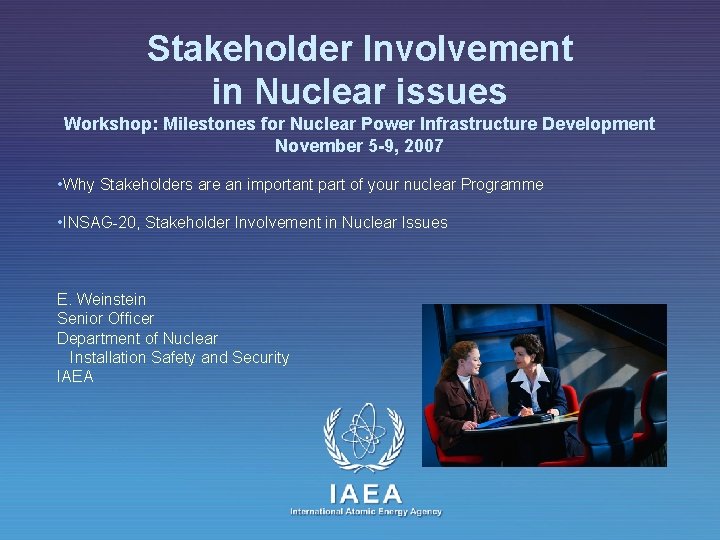 Stakeholder Involvement in Nuclear issues

Workshop: Milestones for Nuclear Power Infrastructure Development
November 5-9, 2007

•Why Stakeholders are an important part of your nuclear Programme

•INSAG-20, Stakeholder Involvement in Nuclear Issues

E. Weinstein
Senior Officer
Department of Nuclear Installation Safety and Security
IAEA

IAEA
International Atomic Energy Agency